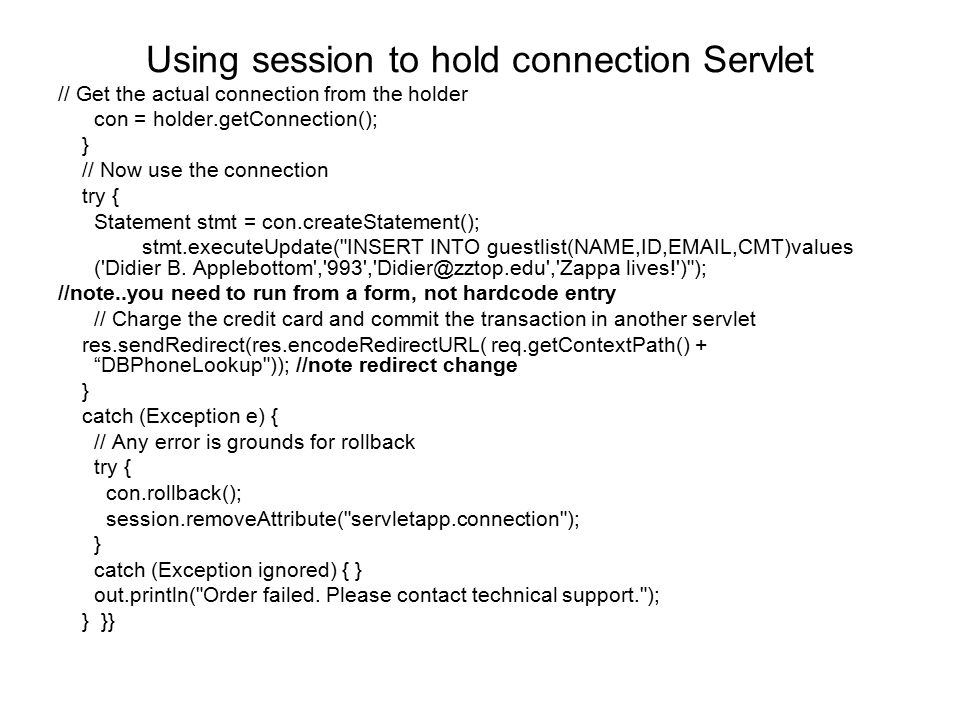 Using session to hold connection Servlet

// Get the actual connection from the holder
con = holder.getConnection();
}
// Now use the connection
try {
Statement stmt = con.createStatement();
stmt.executeUpdate("INSERT INTO guestlist(NAME,ID,EMAIL,CMT)values ('Didier B. Applebottom','993','Didier@zztop.edu','Zappa lives!')");
//note..you need to run from a form, not hardcode entry
// Charge the credit card and commit the transaction in another servlet
res.sendRedirect(res.encodeRedirectURL( req.getContextPath() + “DBPhoneLookup")); //note redirect change
}
catch (Exception e) {
// Any error is grounds for rollback
try {
con.rollback();
session.removeAttribute("servletapp.connection");
}
catch (Exception ignored) { }
out.println("Order failed. Please contact technical support.");
} }}